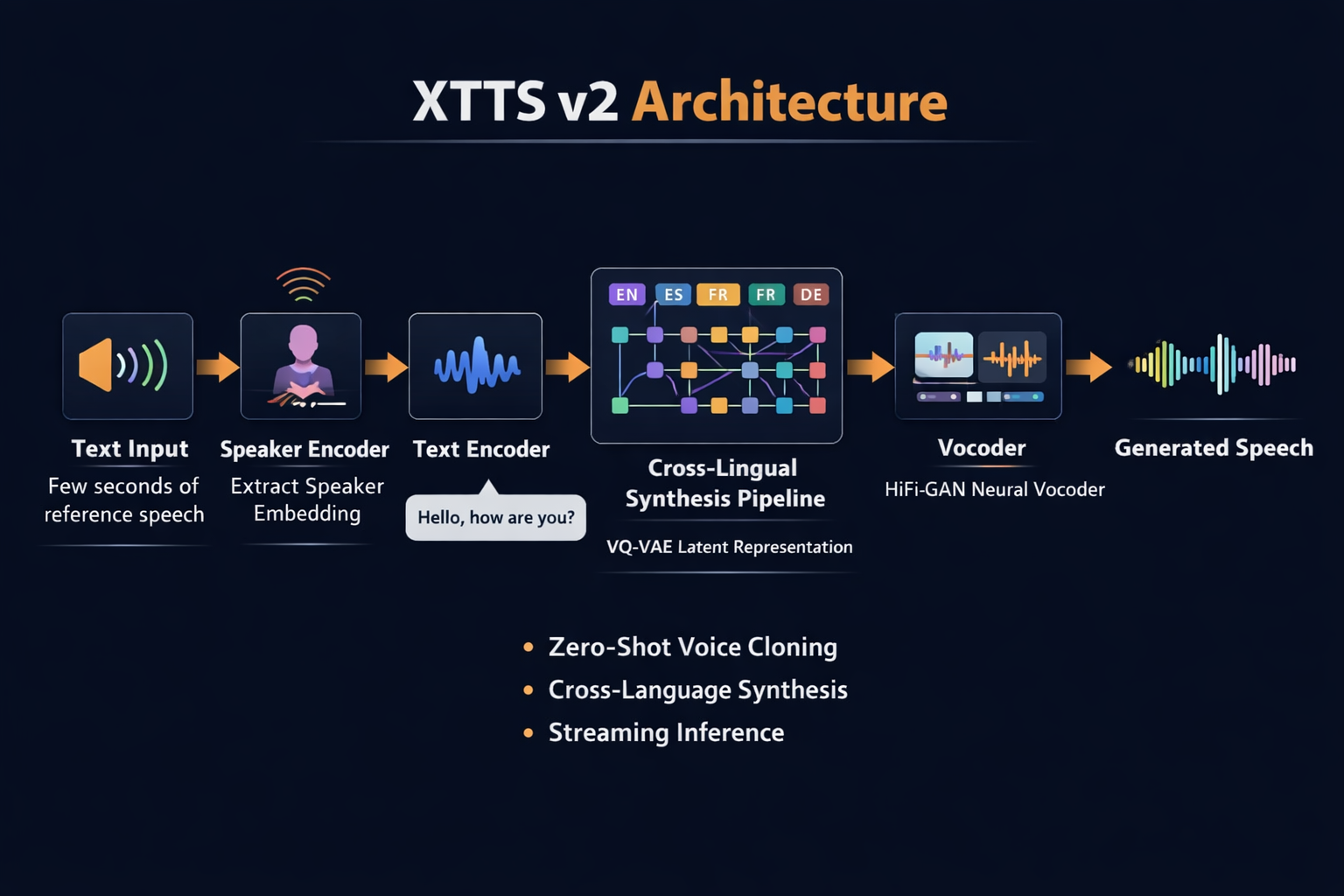 XTTS v2 Architecture

Text Input
Few seconds of reference speech

Speaker Encoder
Extract Speaker Embedding

Text Encoder
Hello, how are you?

EN ES FR FR DE

Cross-Lingual Synthesis Pipeline
VQ-VAE Latent Representation

Vocoder
HiFi-GAN Neural Vocoder

Generated Speech

• Zero-Shot Voice Cloning
• Cross-Language Synthesis
• Streaming Inference